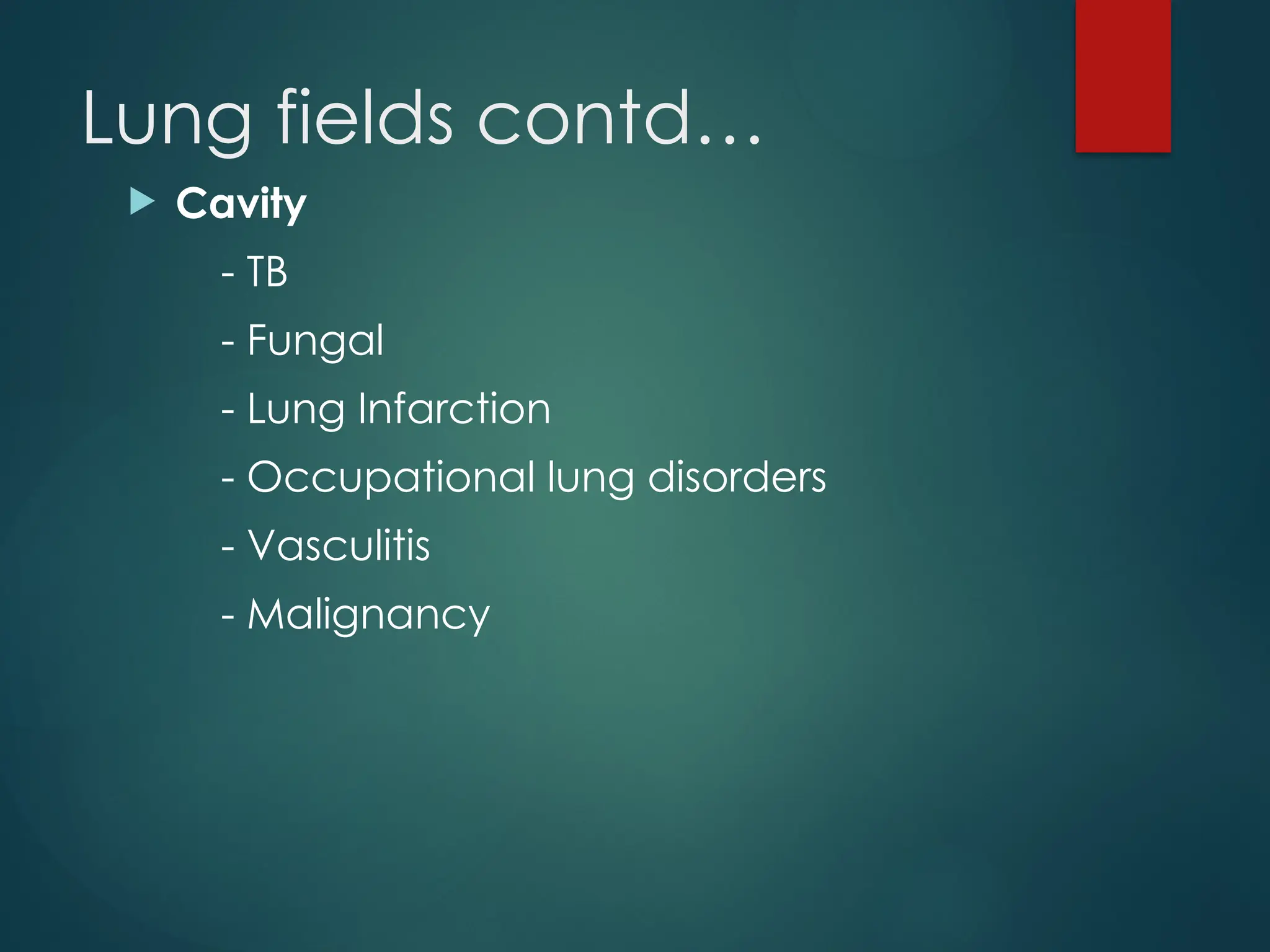 Lung fields contd…

Cavity

- TB

- Fungal

- Lung Infarction

- Occupational lung disorders

- Vasculitis

- Malignancy